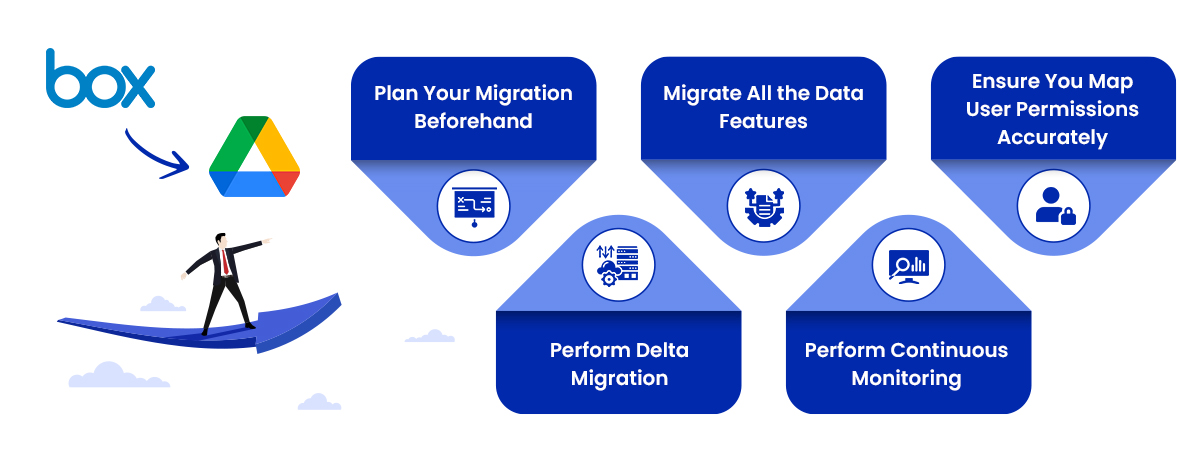 box

Plan Your Migration Beforehand

Migrate All the Data Features

Ensure You Map User Permissions Accurately

Perform Delta Migration

Perform Continuous Monitoring